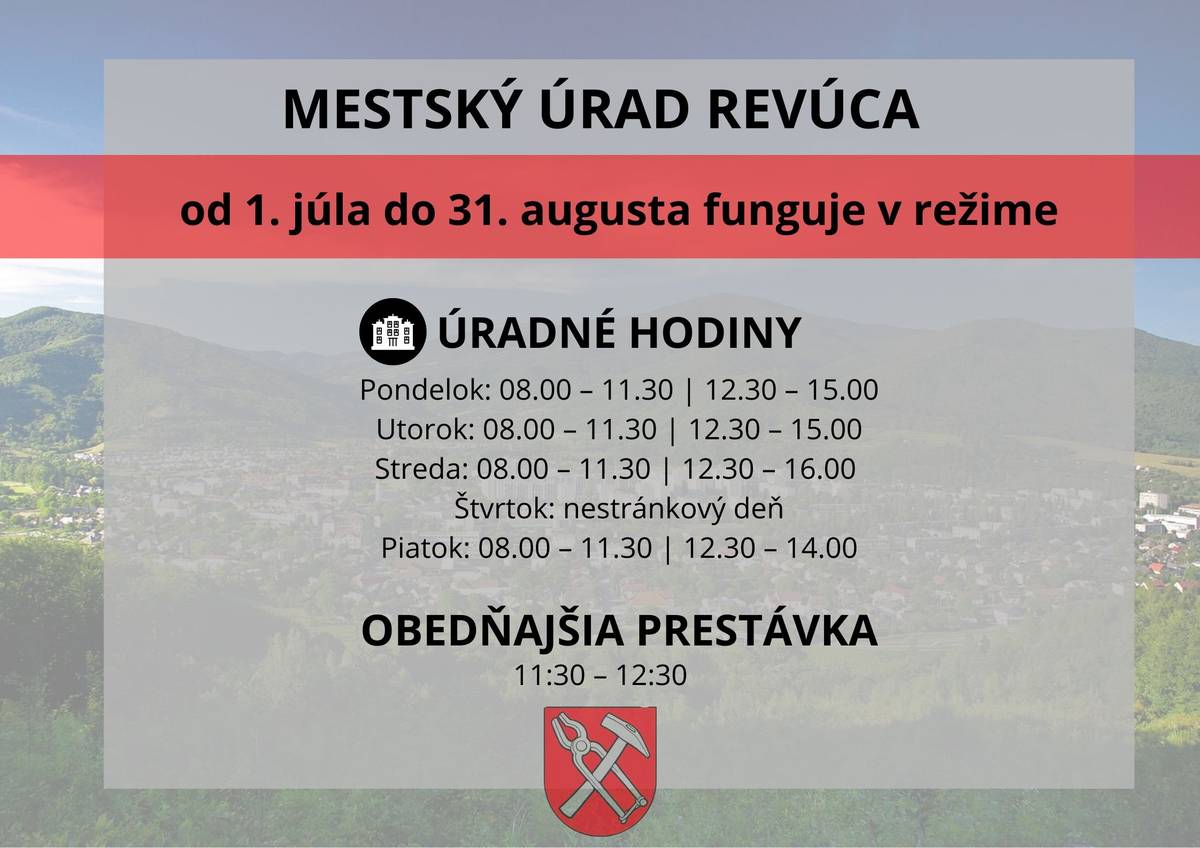 MESTSKÝ ÚRAD REVÚCA

od 1. júla do 31. augusta funguje v režime

ÚRADNÉ HODINY

Pondelok: 08.00 – 11.30 | 12.30 – 15.00
Utorok: 08.00 – 11.30 | 12.30 – 15.00
Streda: 08.00 – 11.30 | 12.30 – 16.00
Štvrtok: nestránkový deň
Piatok: 08.00 – 11.30 | 12.30 – 14.00

OBEDŇAJŠIA PRESTÁVKA
11:30 – 12:30